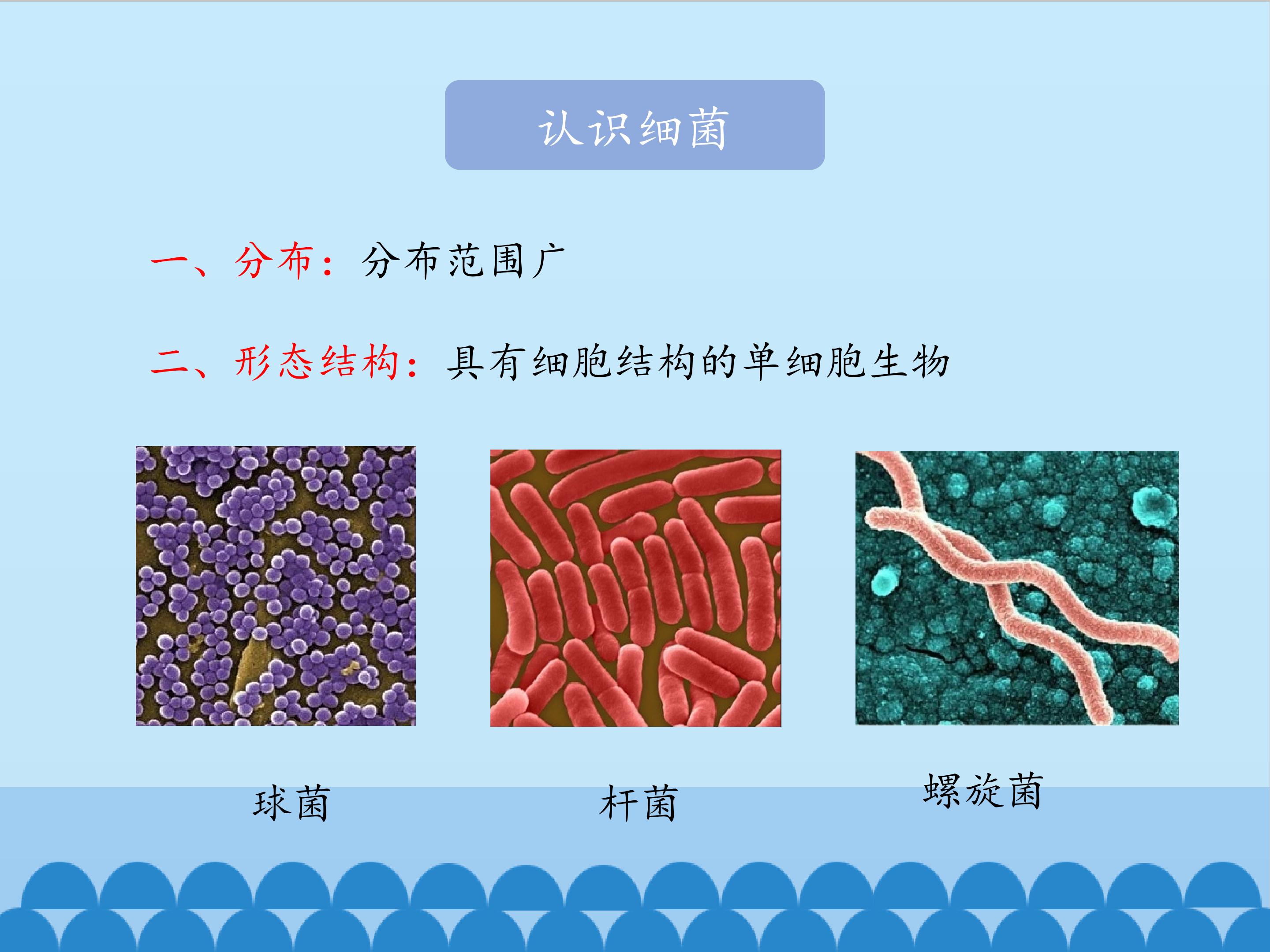 认识细菌

一、分布：分布范围广

二、形态结构：具有细胞结构的单细胞生物

球菌

杆菌

螺旋菌